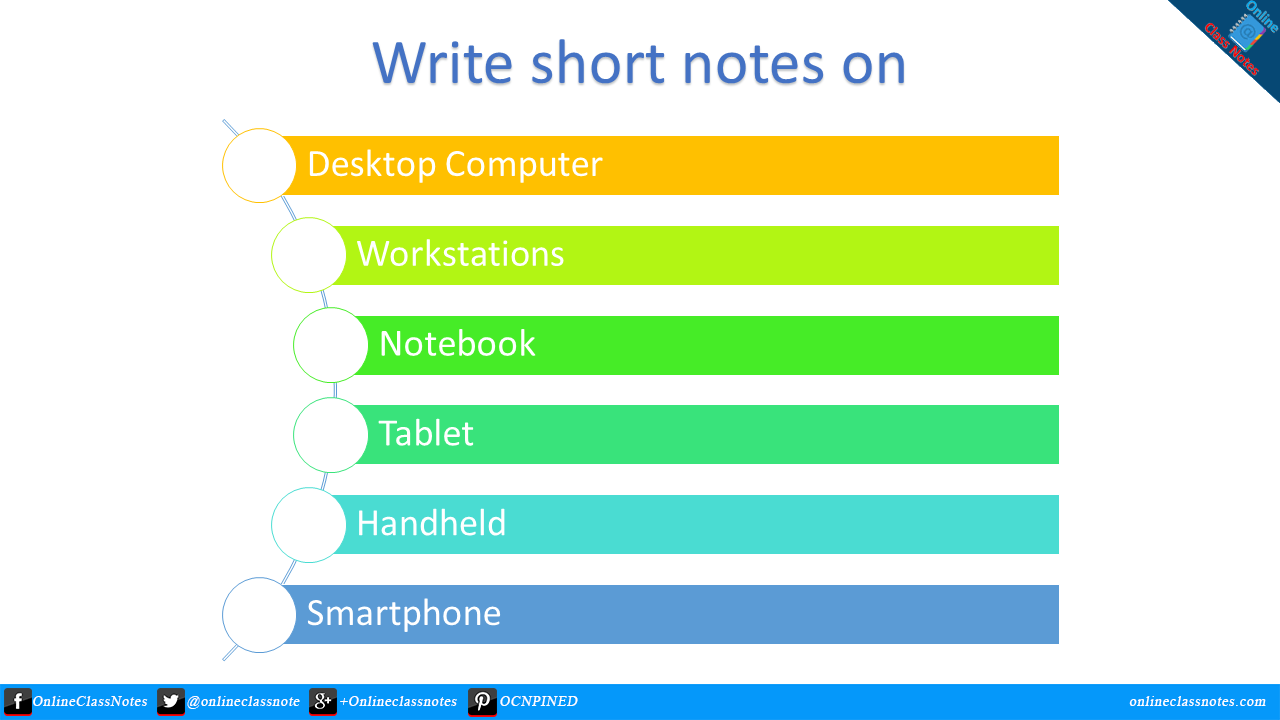 Online Class Notes

Write short notes on

Desktop Computer

Workstations

Notebook

Tablet

Handheld

Smartphone

OnlineClassNotes @onlineclassnote +Onlineclassnotes OCNPINED onlineclassnotes.com